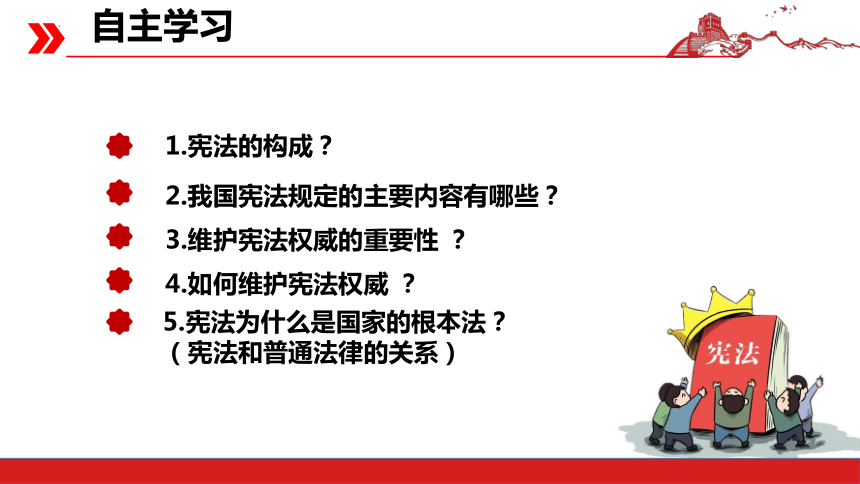 自主学习

1.宪法的构成？

2.我国宪法规定的主要内容有哪些？

3.维护宪法权威的重要性 ？

4.如何维护宪法权威 ？

5.宪法为什么是国家的根本法？
（宪法和普通法律的关系）

宪法